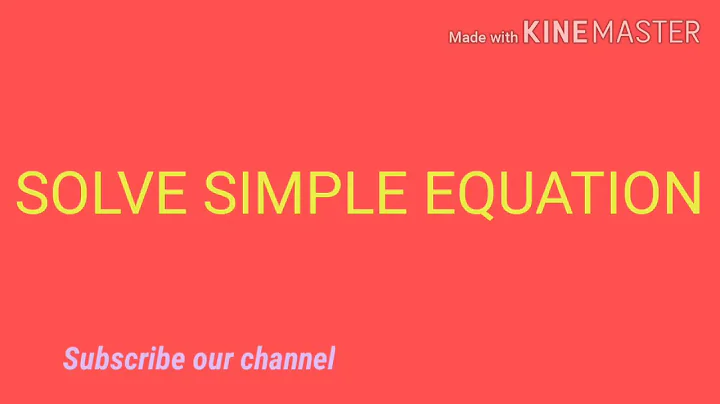 Made with KINEMASTER

SOLVE SIMPLE EQUATION

Subscribe our channel